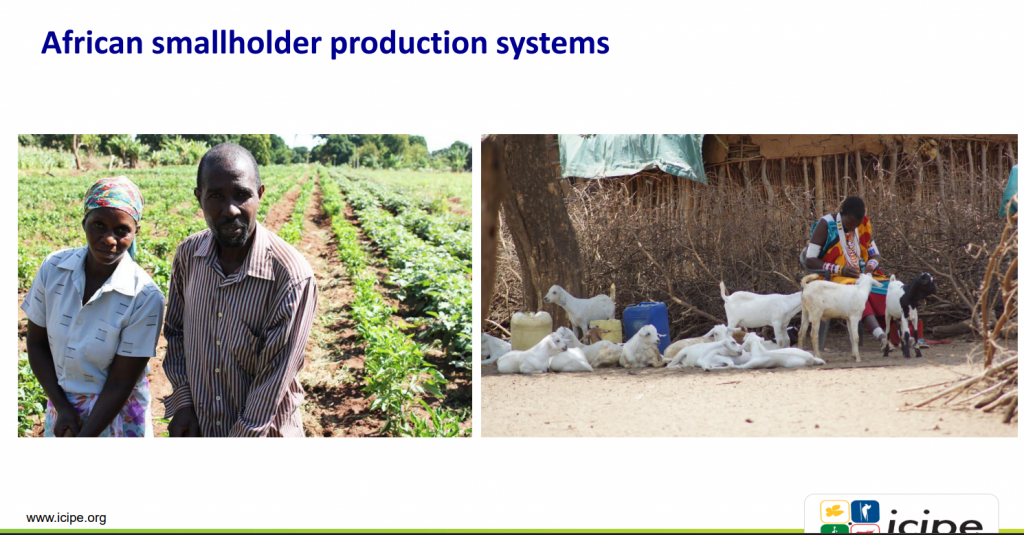 African smallholder production systems

www.icipe.org

icipe